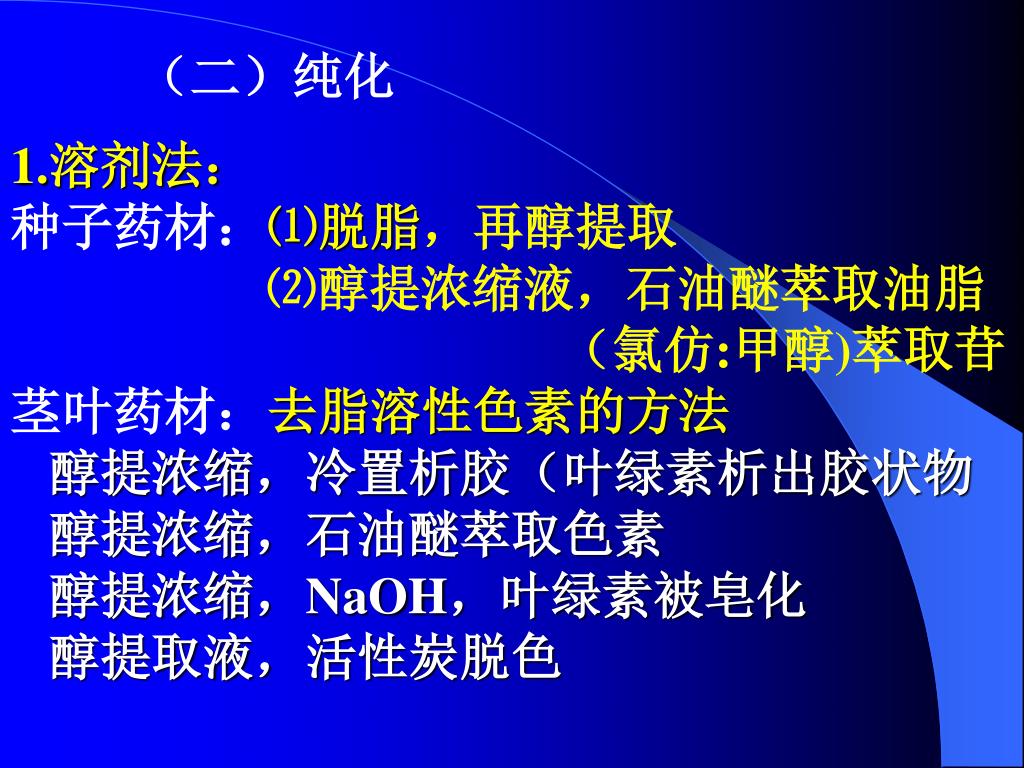 （二）纯化

1.溶剂法：
种子药材：⑴脱脂，再醇提取
⑵醇提浓缩液，石油醚萃取油脂
（氯仿:甲醇)萃取苷
茎叶药材：去脂溶性色素的方法
醇提浓缩，冷置析胶（叶绿素析出胶状物
醇提浓缩，石油醚萃取色素
醇提浓缩，NaOH，叶绿素被皂化
醇提取液，活性炭脱色